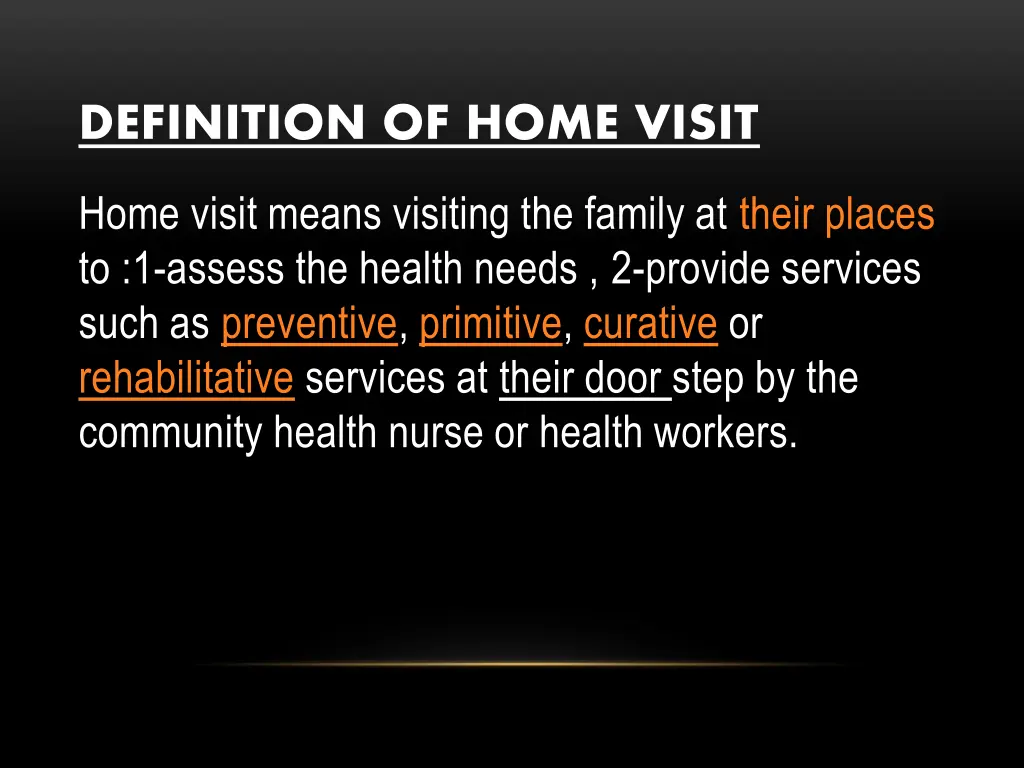 DEFINITION OF HOME VISIT

Home visit means visiting the family at their places to :1-assess the health needs , 2-provide services such as preventive, primitive, curative or rehabilitative services at their door step by the community health nurse or health workers.